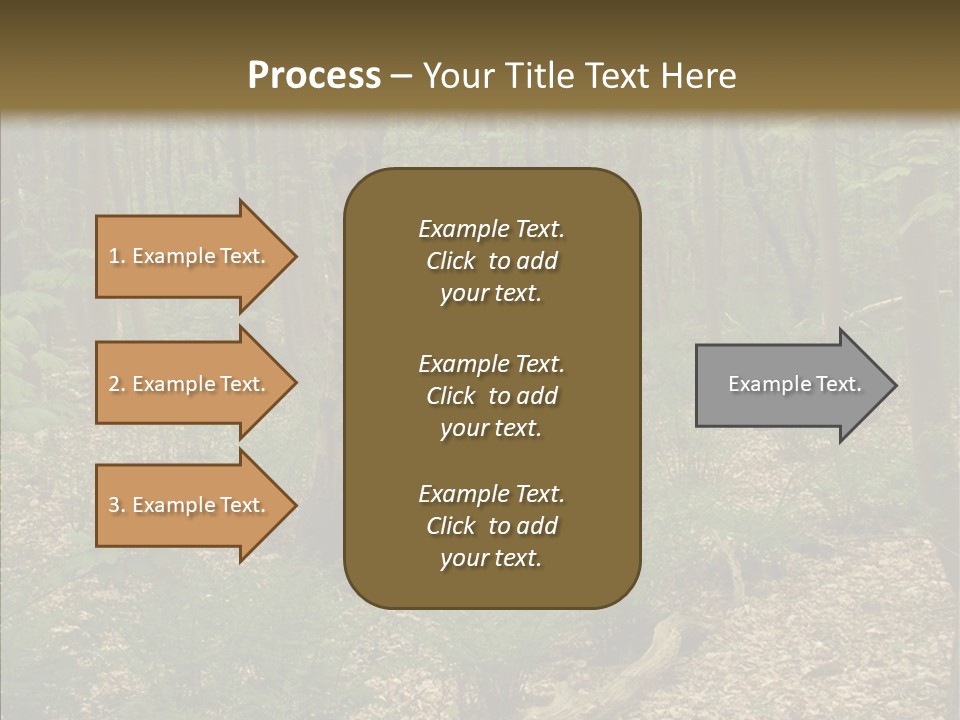 Process – Your Title Text Here

1. Example Text.

2. Example Text.

3. Example Text.

Example Text. Click to add your text.

Example Text. Click to add your text.

Example Text. Click to add your text.

Example Text.